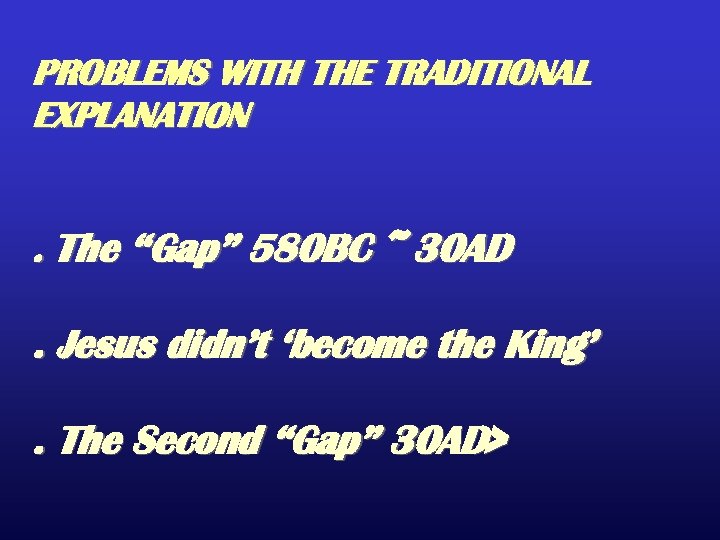 PROBLEMS WITH THE TRADITIONAL EXPLANATION

. The “Gap” 580BC ~ 30AD

. Jesus didn’t ‘become the King’

. The Second “Gap” 30AD>